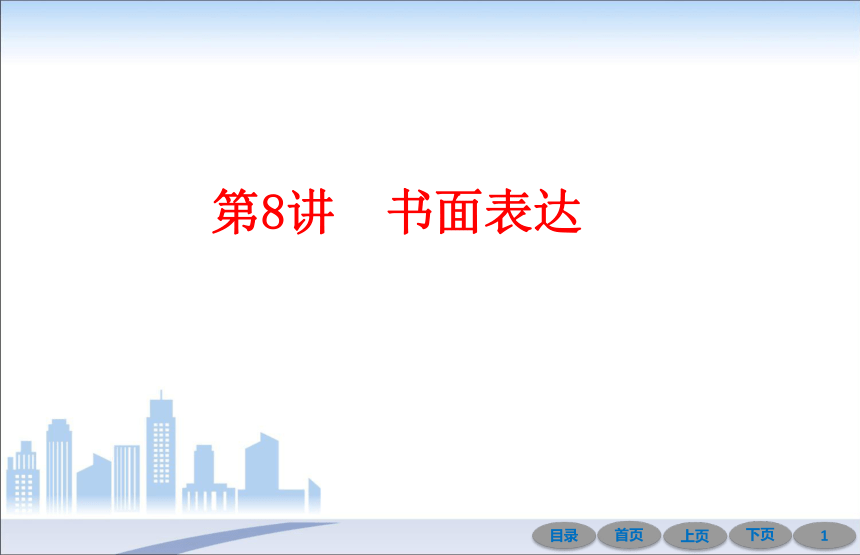 第8讲　书面表达

目录 首页 上页 下页 1